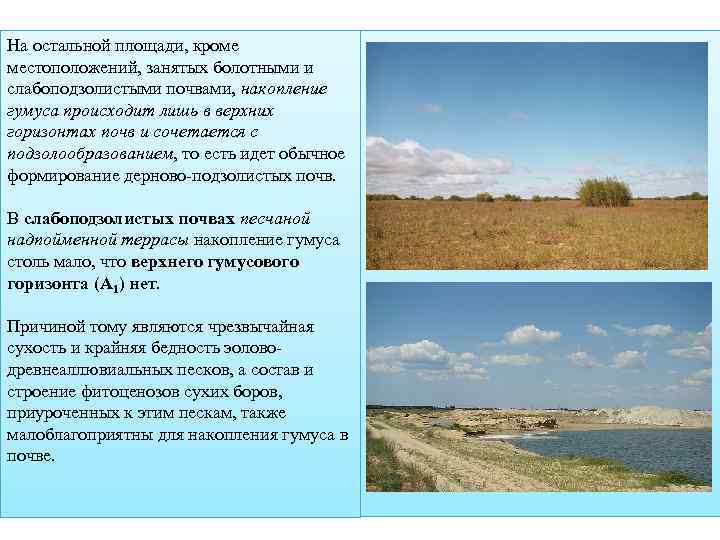 На остальной площади, кроме местоположений, занятых болотными и слабоподзолистыми почвами, накопление гумуса происходит лишь в верхних горизонтах почв и сочетается с подзолообразованием, то есть идет обычное формирование дерново-подзолистых почв.

В слабоподзолистых почвах песчаной надпойменной террасы накопление гумуса столь мало, что верхнего гумусового горизонта ($A_1$) нет.

Причиной тому являются чрезвычайная сухость и крайняя бедность эолово-древнеаллювиальных песков, а состав и строение фитоценозов сухих боров, приуроченных к этим пескам, также малоблагоприятны для накопления гумуса в почве.